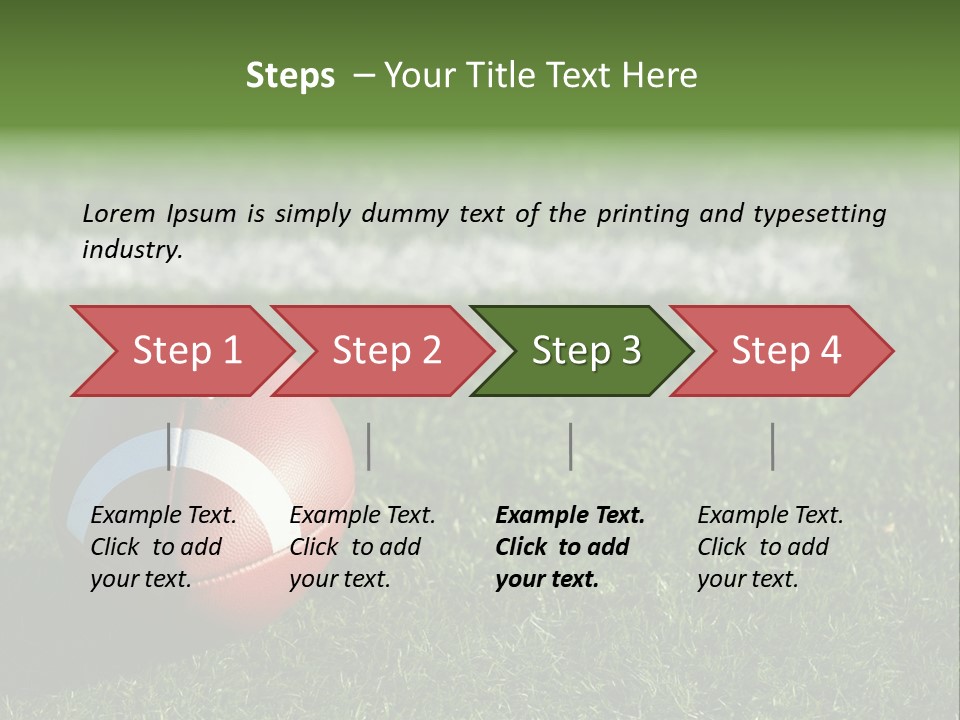 Steps – Your Title Text Here

Lorem Ipsum is simply dummy text of the printing and typesetting industry.

Step 1

Step 2

Step 3

Step 4

Example Text. Click to add your text.

Example Text. Click to add your text.

Example Text. Click to add your text.

Example Text. Click to add your text.